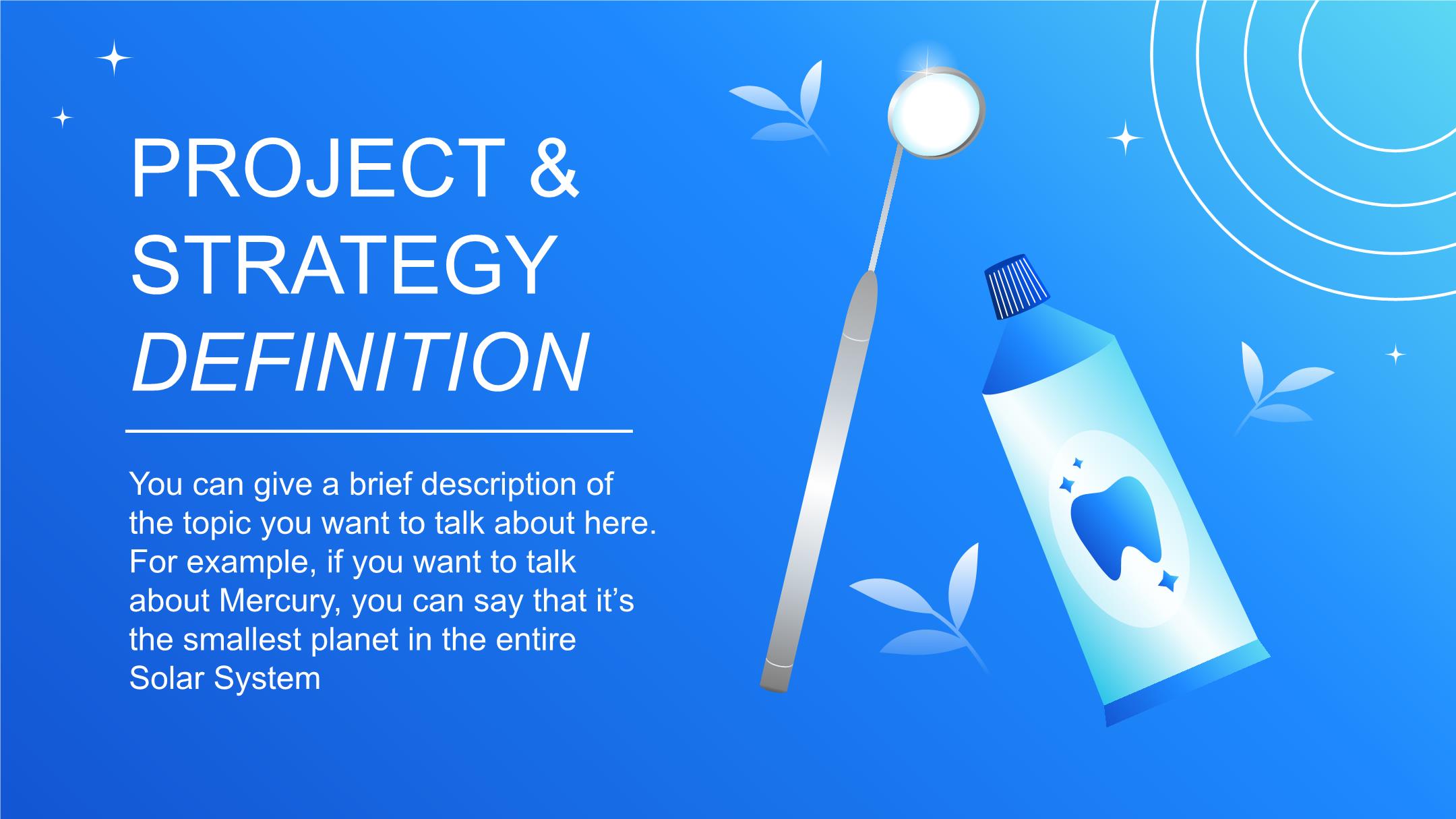 PROJECT & STRATEGY DEFINITION

You can give a brief description of the topic you want to talk about here. For example, if you want to talk about Mercury, you can say that it’s the smallest planet in the entire Solar System